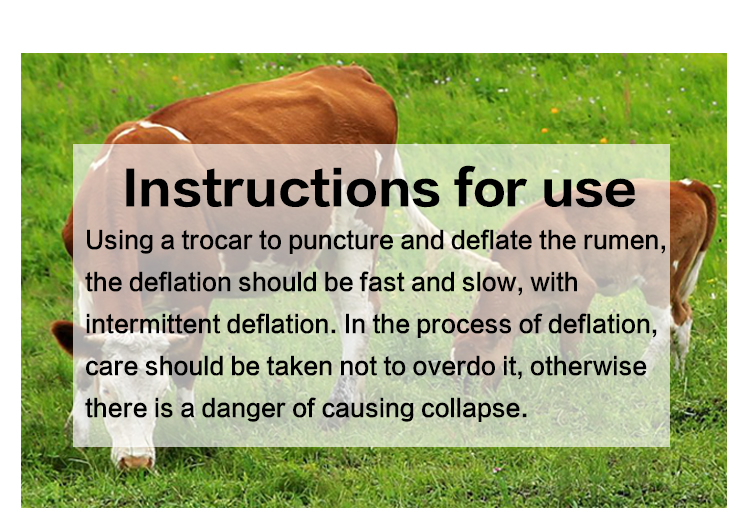 Instructions for use

Using a trocar to puncture and deflate the rumen, the deflation should be fast and slow, with intermittent deflation. In the process of deflation, care should be taken not to overdo it, otherwise there is a danger of causing collapse.